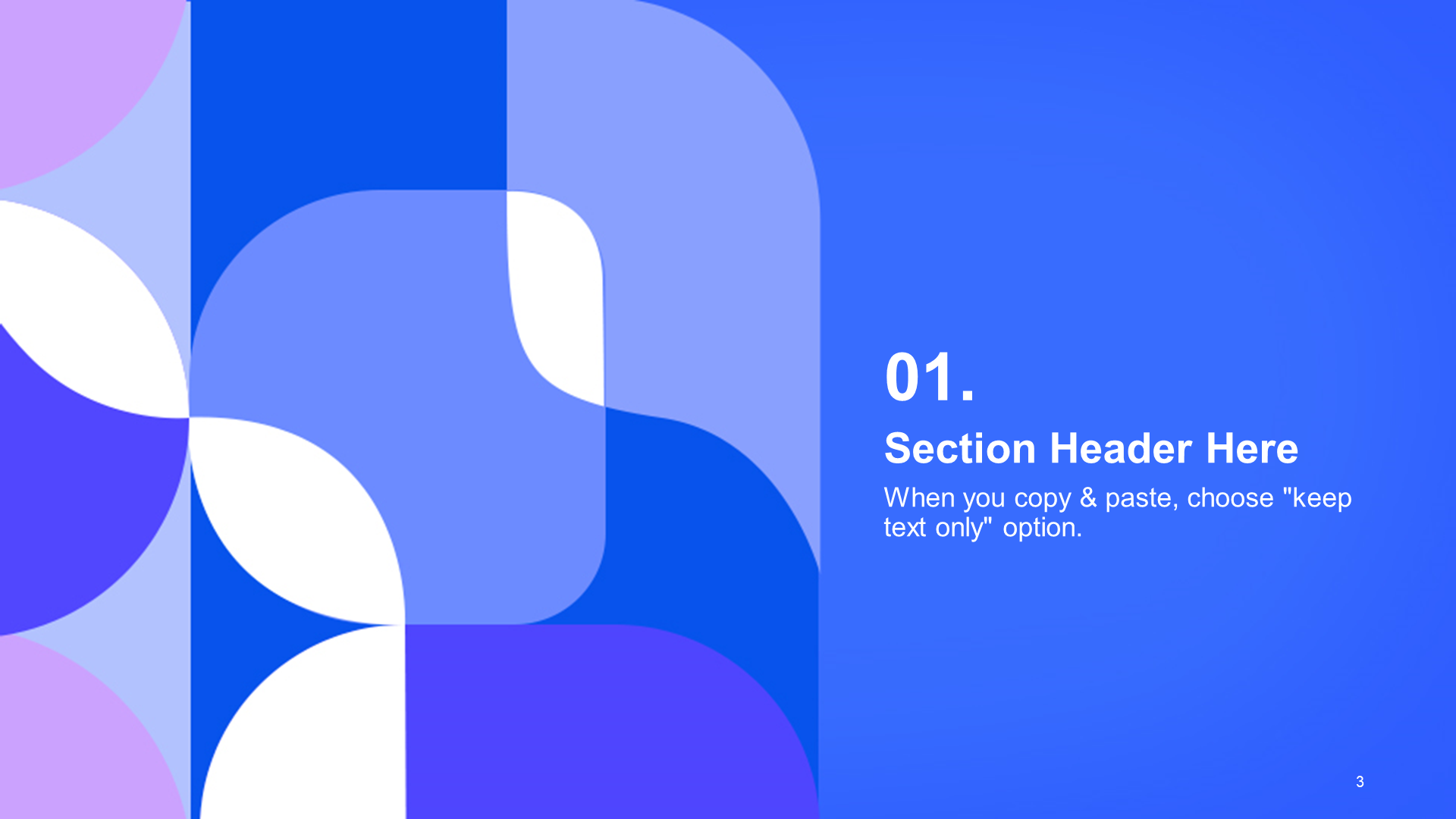 01.

Section Header Here

When you copy & paste, choose "keep text only" option.

3